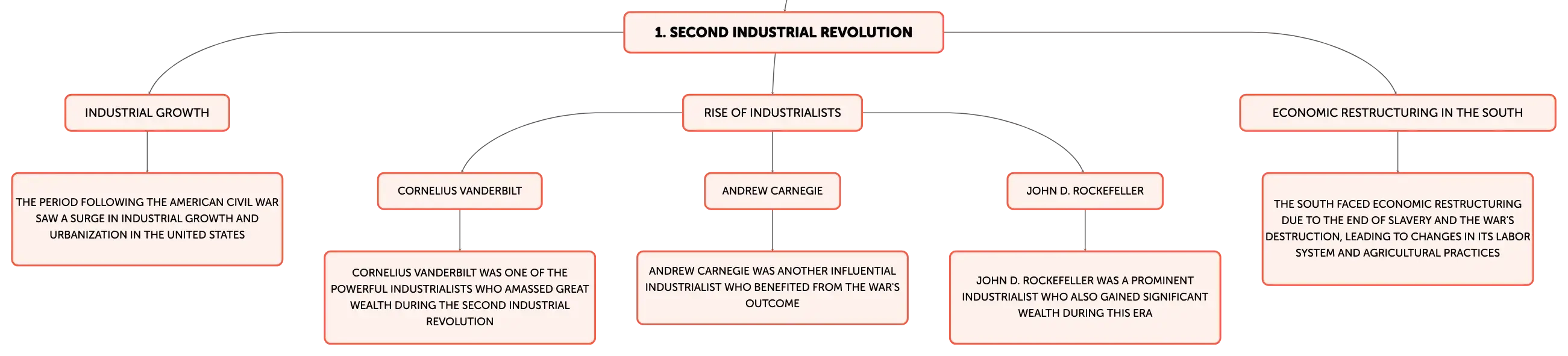 1. SECOND INDUSTRIAL REVOLUTION

INDUSTRIAL GROWTH

THE PERIOD FOLLOWING THE AMERICAN CIVIL WAR SAW A SURGE IN INDUSTRIAL GROWTH AND URBANIZATION IN THE UNITED STATES

RISE OF INDUSTRIALISTS

CORNELIUS VANDERBILT

CORNELIUS VANDERBILT WAS ONE OF THE POWERFUL INDUSTRIALISTS WHO AMASSED GREAT WEALTH DURING THE SECOND INDUSTRIAL REVOLUTION

ANDREW CARNEGIE

ANDREW CARNEGIE WAS ANOTHER INFLUENTIAL INDUSTRIALIST WHO BENEFITED FROM THE WAR'S OUTCOME

JOHN D. ROCKEFELLER

JOHN D. ROCKEFELLER WAS A PROMINENT INDUSTRIALIST WHO ALSO GAINED SIGNIFICANT WEALTH DURING THIS ERA

ECONOMIC RESTRUCTURING IN THE SOUTH

THE SOUTH FACED ECONOMIC RESTRUCTURING DUE TO THE END OF SLAVERY AND THE WAR'S DESTRUCTION, LEADING TO CHANGES IN ITS LABOR SYSTEM AND AGRICULTURAL PRACTICES